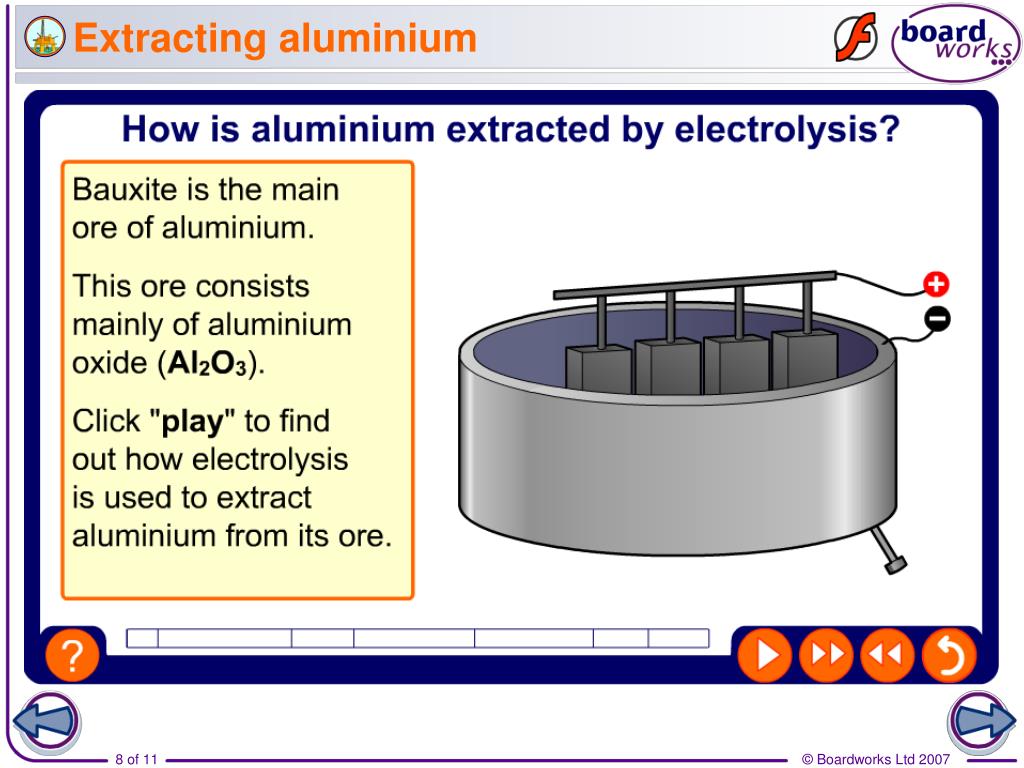 Extracting aluminium

board works

How is aluminium extracted by electrolysis?

Bauxite is the main ore of aluminium.

This ore consists mainly of aluminium oxide ($Al_2O_3$).

Click "play" to find out how electrolysis is used to extract aluminium from its ore.

+

−

?

8 of 11

© Boardworks Ltd 2007